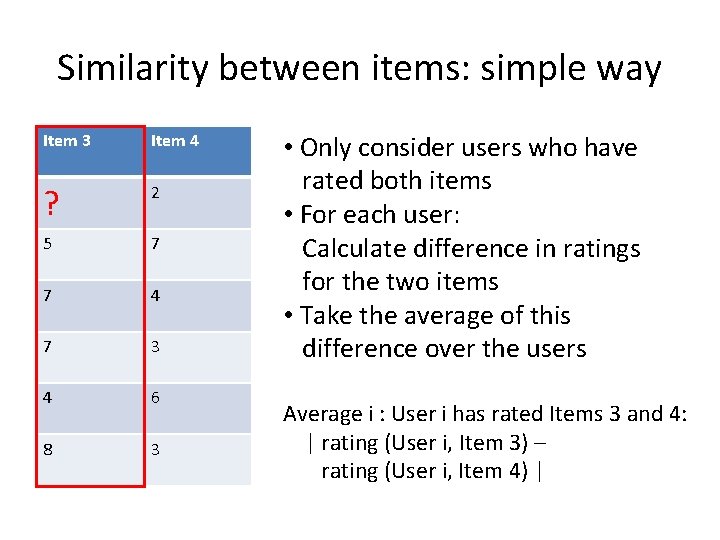 Similarity between items: simple way

| Item 3 | Item 4 |
|---|---|
| ? | 2 |
| 5 | 7 |
| 7 | 4 |
| 7 | 3 |
| 4 | 6 |
| 8 | 3 |

• Only consider users who have rated both items
• For each user:
Calculate difference in ratings for the two items
• Take the average of this difference over the users

Average i : User i has rated Items 3 and 4:
| rating (User i, Item 3) – rating (User i, Item 4) |